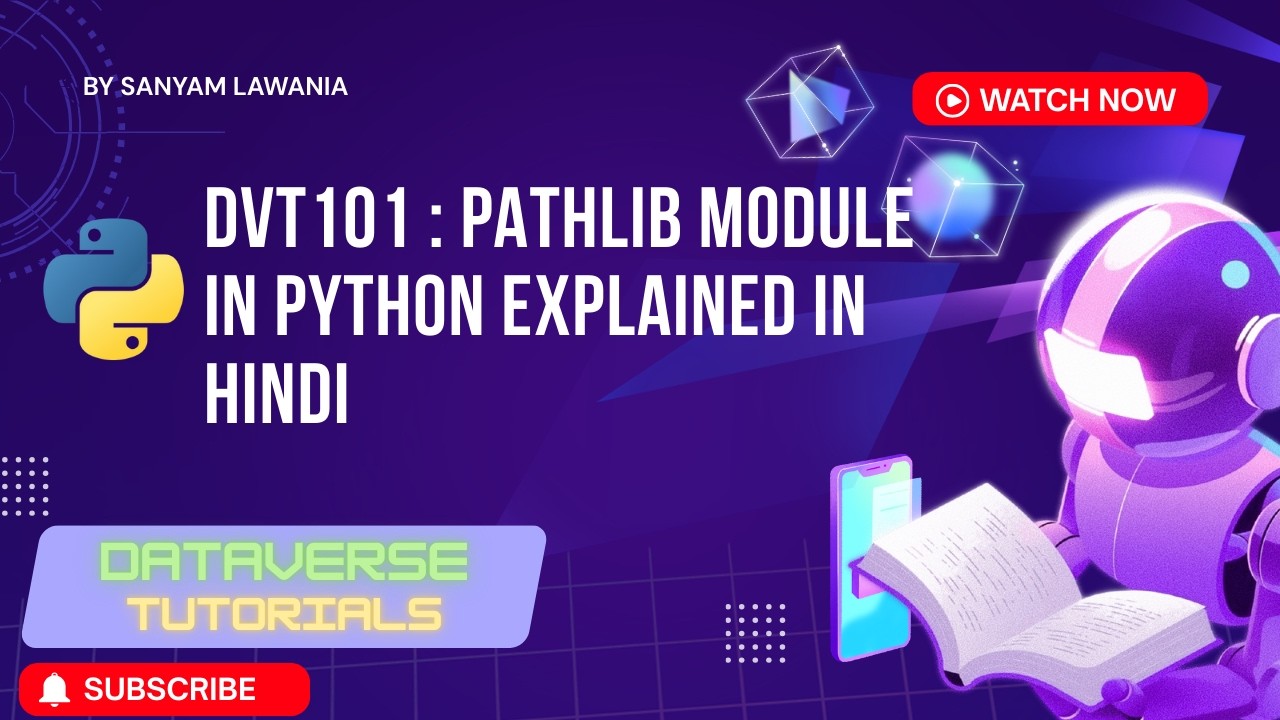 BY SANYAM LAWANIA

WATCH NOW

DVT101 : PATHLIB MODULE IN PYTHON EXPLAINED IN HINDI

DATAVERSE TUTORIALS

SUBSCRIBE